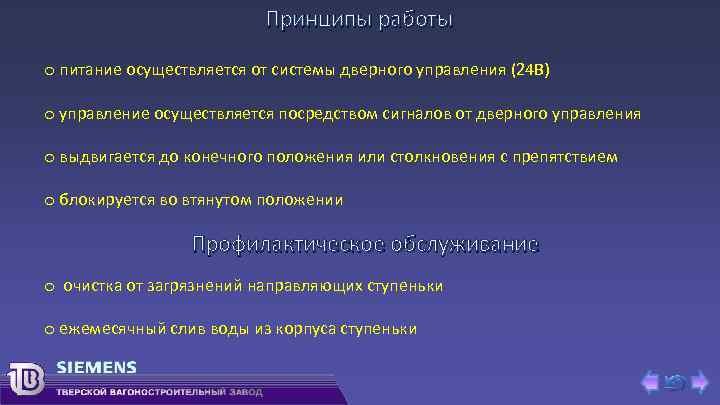 Принципы работы

o питание осуществляется от системы дверного управления (24В)

o управление осуществляется посредством сигналов от дверного управления

o выдвигается до конечного положения или столкновения с препятствием

o блокируется во втянутом положении

Профилактическое обслуживание

o очистка от загрязнений направляющих ступеньки

o ежемесячный слив воды из корпуса ступеньки

ТВ

SIEMENS

ТВЕРСКОЙ ВАГОНОСТРОИТЕЛЬНЫЙ ЗАВОД